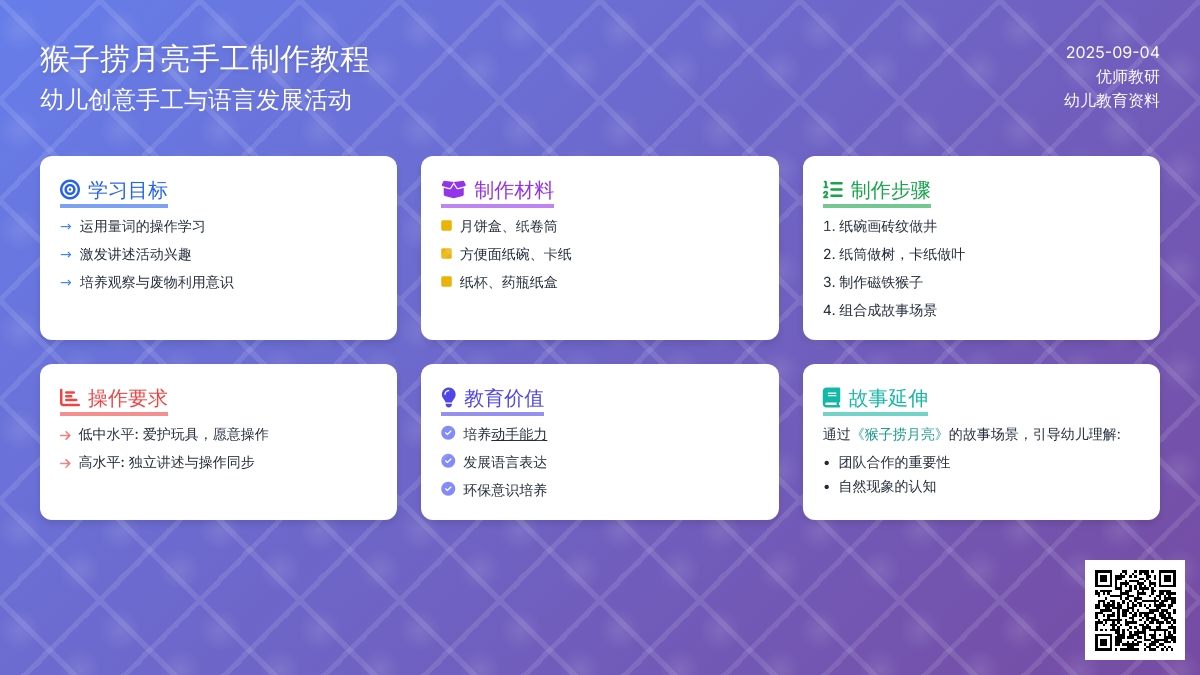 猴子捞月亮手工制作教程
幼儿创意手工与语言发展活动

2025-09-04
优师教研
幼儿教育资料

学习目标
→ 运用量词的操作学习
→ 激发讲述活动兴趣
→ 培养观察与废物利用意识

制作材料
月饼盒、纸卷筒
方便面纸碗、卡纸
纸杯、药瓶纸盒

制作步骤
1. 纸碗画砖纹做井
2. 纸筒做树，卡纸做叶
3. 制作磁铁猴子
4. 组合成故事场景

操作要求
→ 低中水平: 爱护玩具，愿意操作
→ 高水平: 独立讲述与操作同步

教育价值
培养动手能力
发展语言表达
环保意识培养

故事延伸
通过《猴子捞月亮》的故事场景，引导幼儿理解:
• 团队合作的重要性
• 自然现象的认知